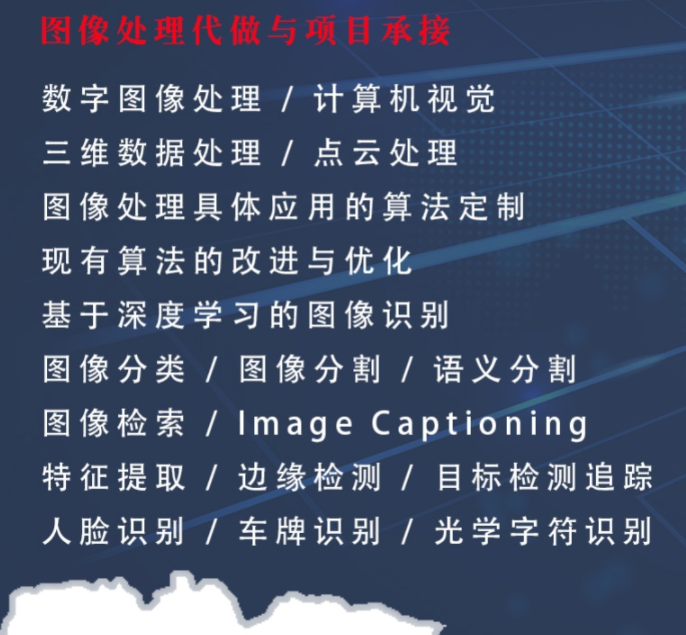 图像处理代做与项目承接

数字图像处理 / 计算机视觉

三维数据处理 / 点云处理

图像处理具体应用的算法定制

现有算法的改进与优化

基于深度学习的图像识别

图像分类 / 图像分割 / 语义分割

图像检索 / Image Captioning

特征提取 / 边缘检测 / 目标检测追踪

人脸识别 / 车牌识别 / 光学字符识别